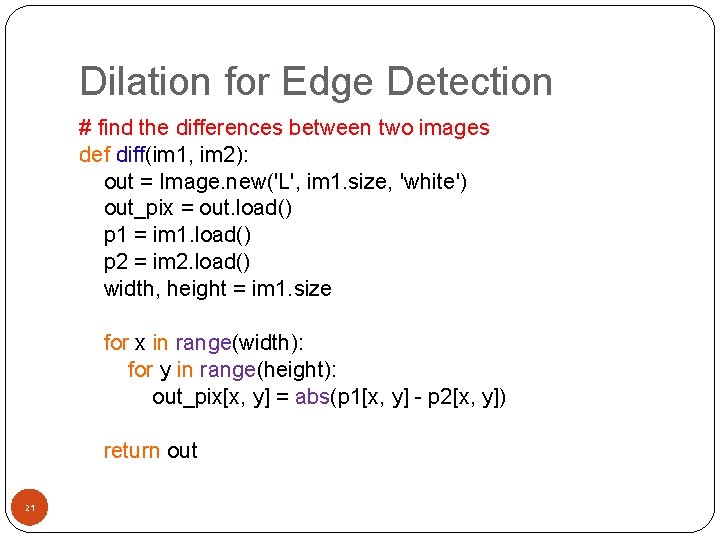 Dilation for Edge Detection

# find the differences between two images
def diff(im1, im2):
    out = Image.new('L', im1.size, 'white')
    out_pix = out.load()
    p1 = im1.load()
    p2 = im2.load()
    width, height = im1.size

    for x in range(width):
        for y in range(height):
            out_pix[x, y] = abs(p1[x, y] - p2[x, y])

    return out

21